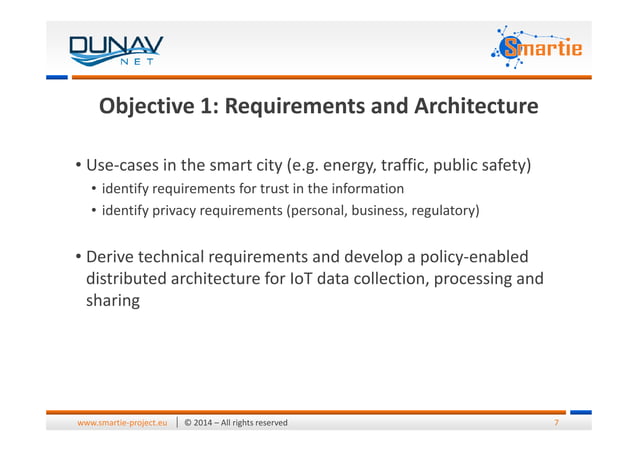 DUNAV NET

Smartie

Objective 1: Requirements and Architecture

• Use-cases in the smart city (e.g. energy, traffic, public safety)
• identify requirements for trust in the information
• identify privacy requirements (personal, business, regulatory)

• Derive technical requirements and develop a policy-enabled distributed architecture for IoT data collection, processing and sharing

www.smartie-project.eu | © 2014 – All rights reserved 7